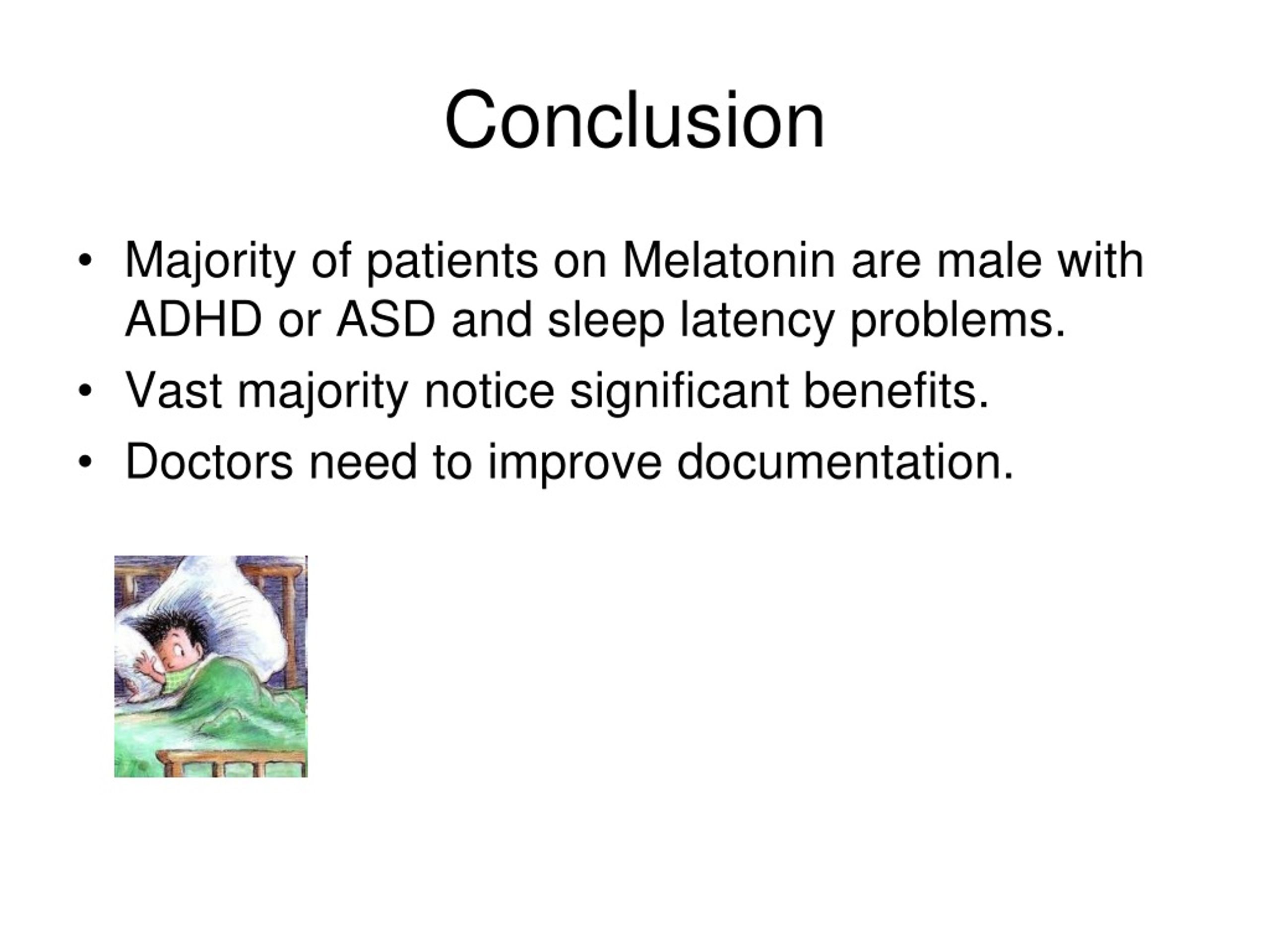 Conclusion

• Majority of patients on Melatonin are male with ADHD or ASD and sleep latency problems.
• Vast majority notice significant benefits.
• Doctors need to improve documentation.